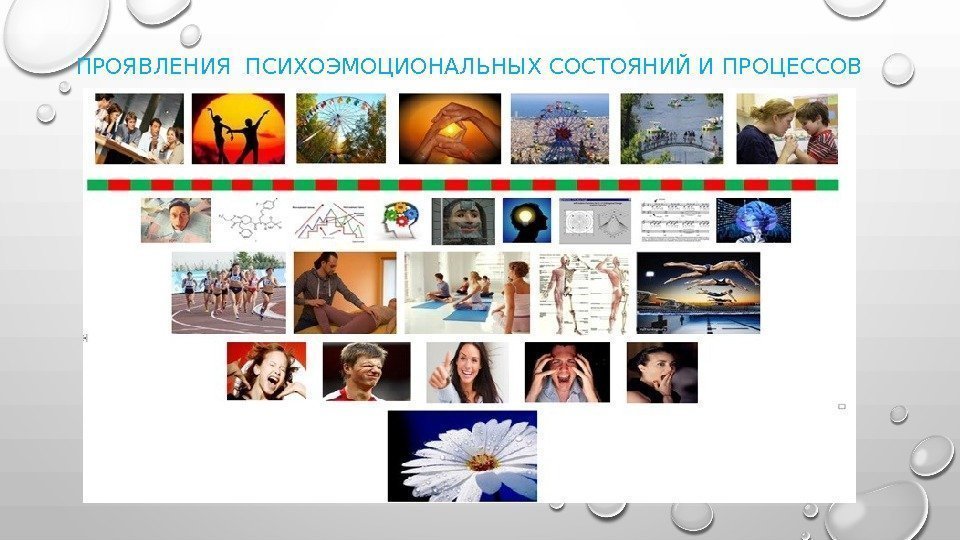 ПРОЯВЛЕНИЯ ПСИХОЭМОЦИОНАЛЬНЫХ СОСТОЯНИЙ И ПРОЦЕССОВ